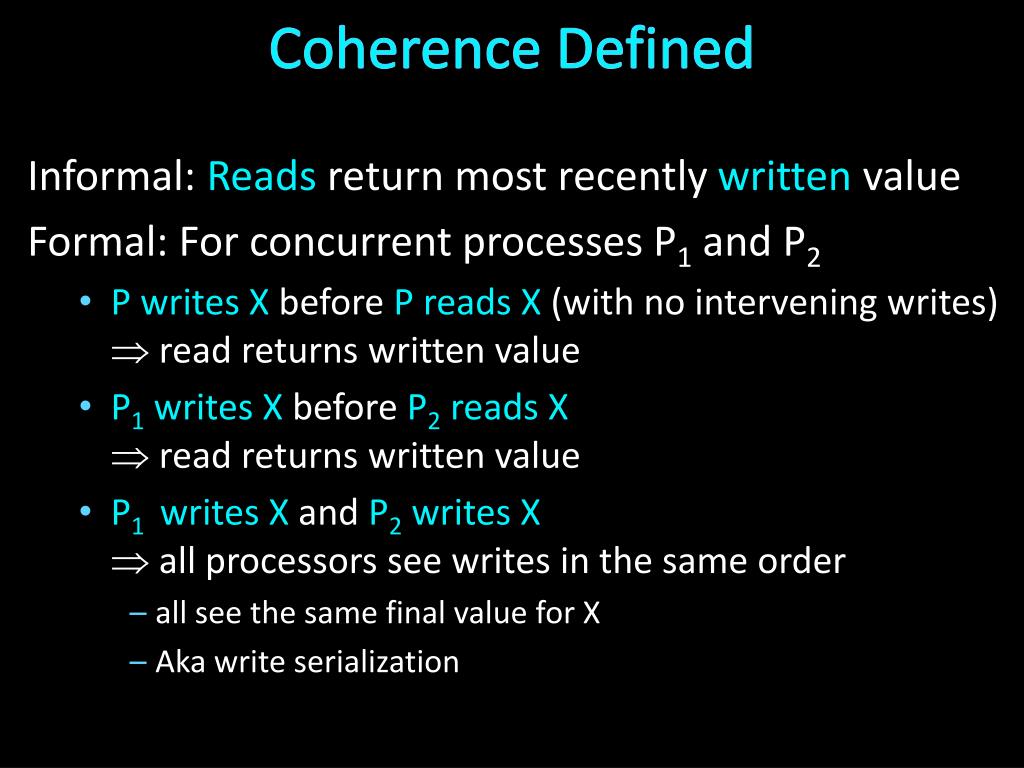 Coherence Defined

Informal: Reads return most recently written value

Formal: For concurrent processes $P_1$ and $P_2$

• P writes X before P reads X (with no intervening writes) $\Rightarrow$ read returns written value

• $P_1$ writes X before $P_2$ reads X $\Rightarrow$ read returns written value

• $P_1$ writes X and $P_2$ writes X $\Rightarrow$ all processors see writes in the same order

– all see the same final value for X

– Aka write serialization